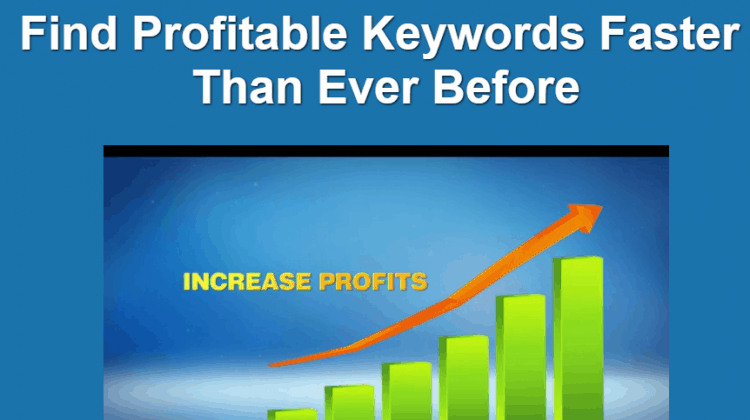 Find Profitable Keywords Faster Than Ever Before

INCREASE PROFITS